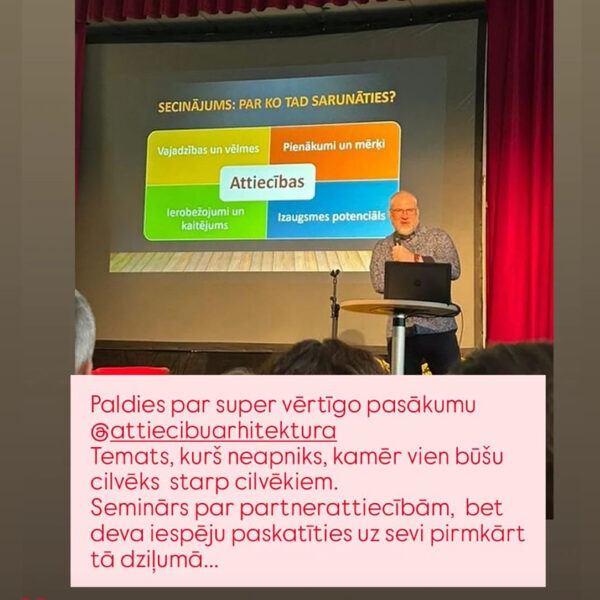 SECINĀJUMS: PAR KO TAD SARUNĀTIES?

Vajadzības un vēlmes
Pienākumi un mērķi
Attiecības
Ierobežojumi un kaitējums
Izaugsmes potenciāls

Paldies par super vērtīgo pasākumu @attiecibuarhitektura
Temats, kurš neapniks, kamēr vien būšu cilvēks starp cilvēkiem.
Seminārs par partnerattiecībām, bet deva iespēju paskatīties uz sevi pirmkārt tā dziļumā...